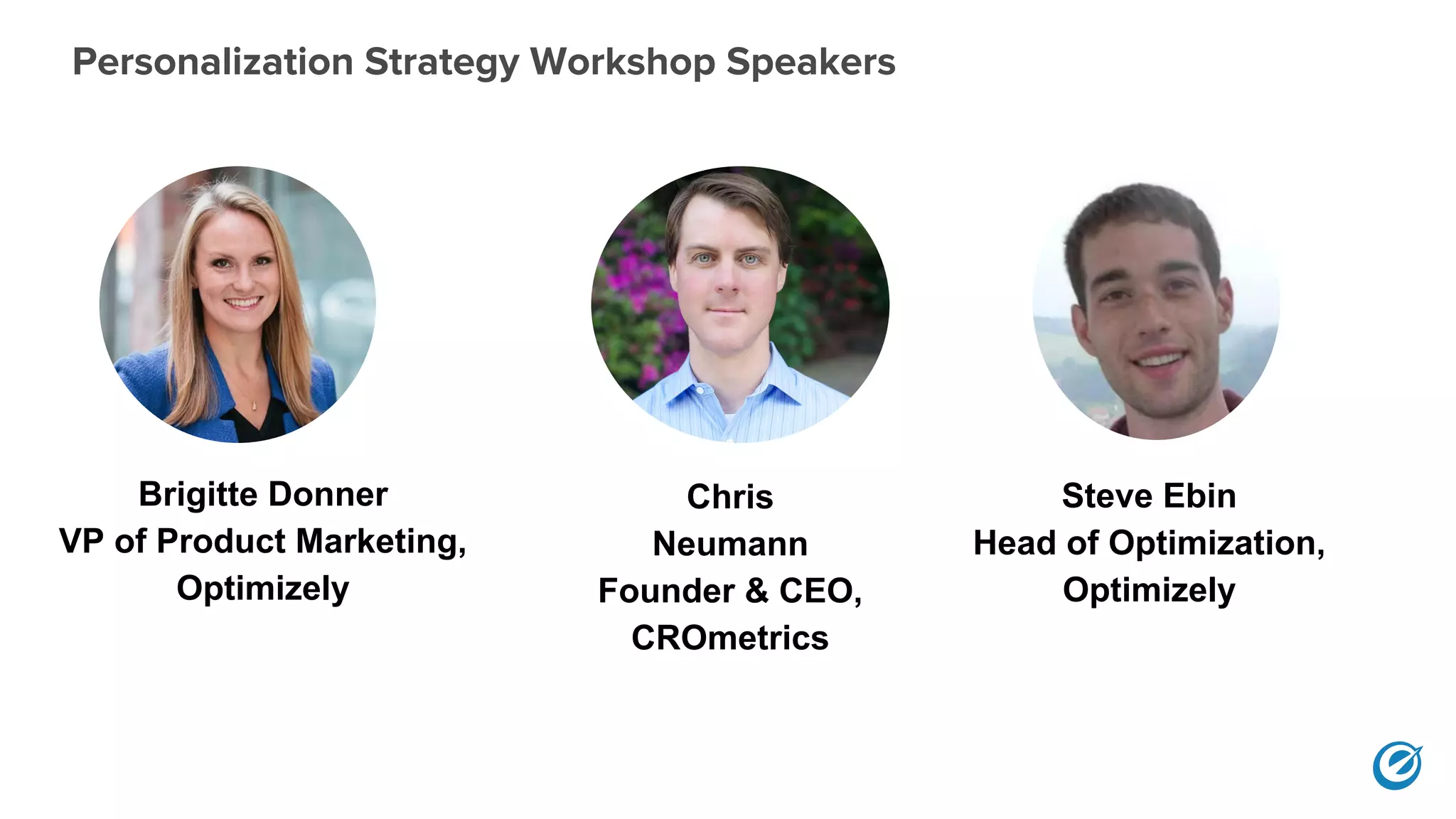 Personalization Strategy Workshop Speakers

Brigitte Donner
VP of Product Marketing, Optimizely

Chris Neumann
Founder & CEO, CROmetrics

Steve Ebin
Head of Optimization, Optimizely